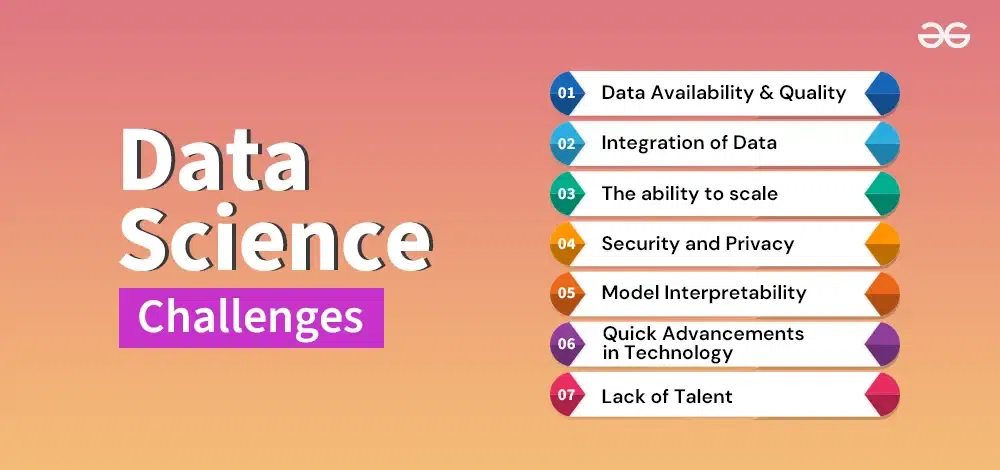 Data Science

Challenges

01 Data Availability & Quality

02 Integration of Data

03 The ability to scale

04 Security and Privacy

05 Model Interpretability

06 Quick Advancements in Technology

07 Lack of Talent